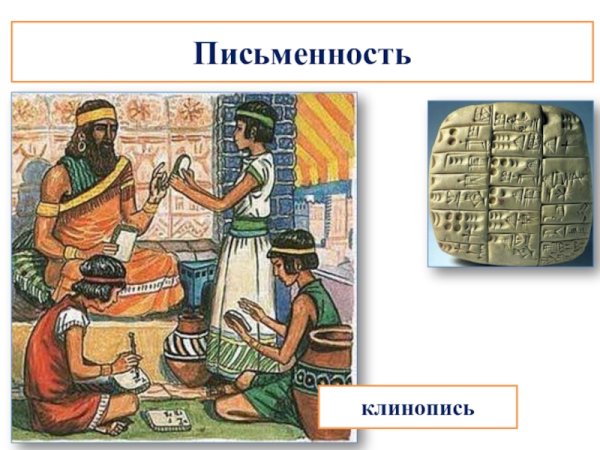 Письменность

клинопись